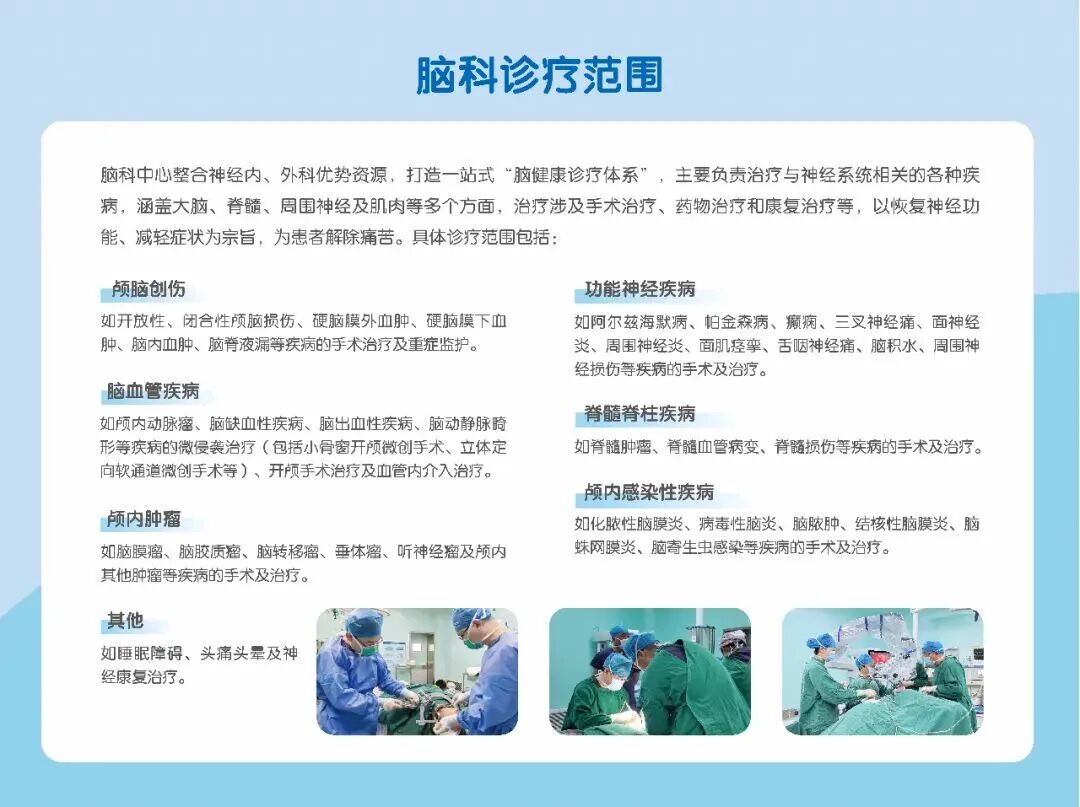 脑科诊疗范围

脑科中心整合神经内、外科优势资源，打造一站式“脑健康诊疗体系”，主要负责治疗与神经系统相关的各种疾病，涵盖大脑、脊髓、周围神经及肌肉等多个方面，治疗涉及手术治疗、药物治疗和康复治疗等，以恢复神经功能、减轻症状为宗旨，为患者解除痛苦。具体诊疗范围包括：

颅脑创伤

如开放性、闭合性颅脑损伤、硬脑膜外血肿、硬脑膜下血肿、脑内血肿、脑脊液漏等疾病的手术治疗及重症监护。

脑血管疾病

如颅内动脉瘤、脑缺血性疾病、脑出血性疾病、脑动静脉畸形等疾病的微侵袭治疗（包括小骨窗开颅微创手术、立体定向软通道微创手术等）、开颅手术治疗及血管内介入治疗。

颅内肿瘤

如脑膜瘤、脑胶质瘤、脑转移瘤、垂体瘤、听神经瘤及颅内其他肿瘤等疾病的手术及治疗。

其他

如睡眠障碍、头痛头晕及神经康复治疗。

功能神经疾病

如阿尔兹海默病、帕金森病、癫痫、三叉神经痛、面神经炎、周围神经炎、面肌痉挛、舌咽神经痛、脑积水、周围神经损伤等疾病的手术及治疗。

脊髓脊柱疾病

如脊髓肿瘤、脊髓血管病变、脊髓损伤等疾病的手术及治疗。

颅内感染性疾病

如化脓性脑膜炎、病毒性脑炎、脑脓肿、结核性脑膜炎、脑蛛网膜炎、脑寄生虫感染等疾病的手术及治疗。